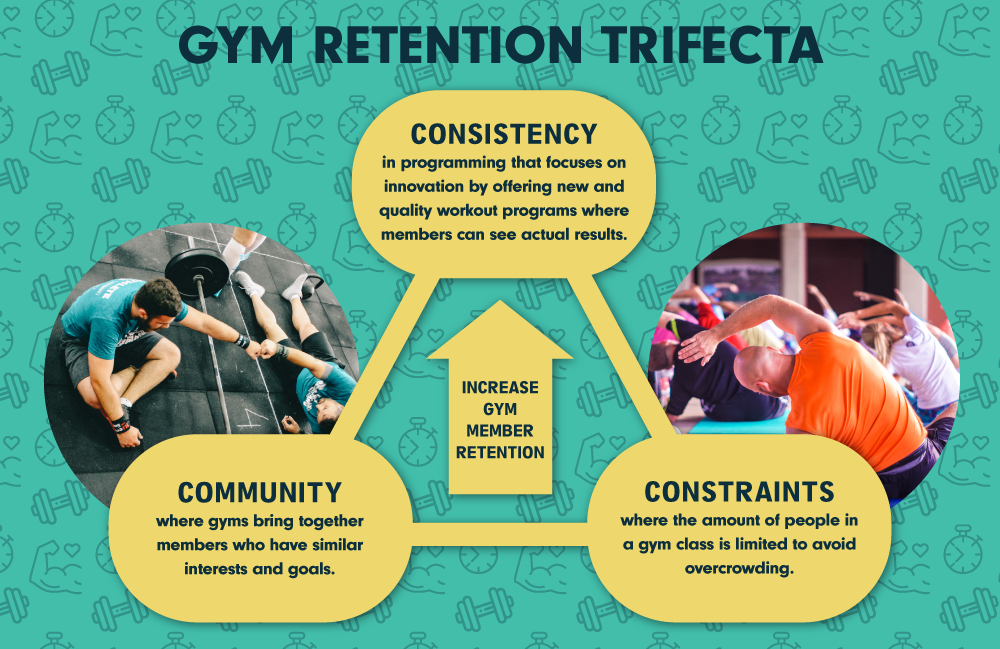 GYM RETENTION TRIFECTA

CONSISTENCY
in programming that focuses on innovation by offering new and quality workout programs where members can see actual results.

INCREASE GYM MEMBER RETENTION

COMMUNITY
where gyms bring together members who have similar interests and goals.

CONSTRAINTS
where the amount of people in a gym class is limited to avoid overcrowding.